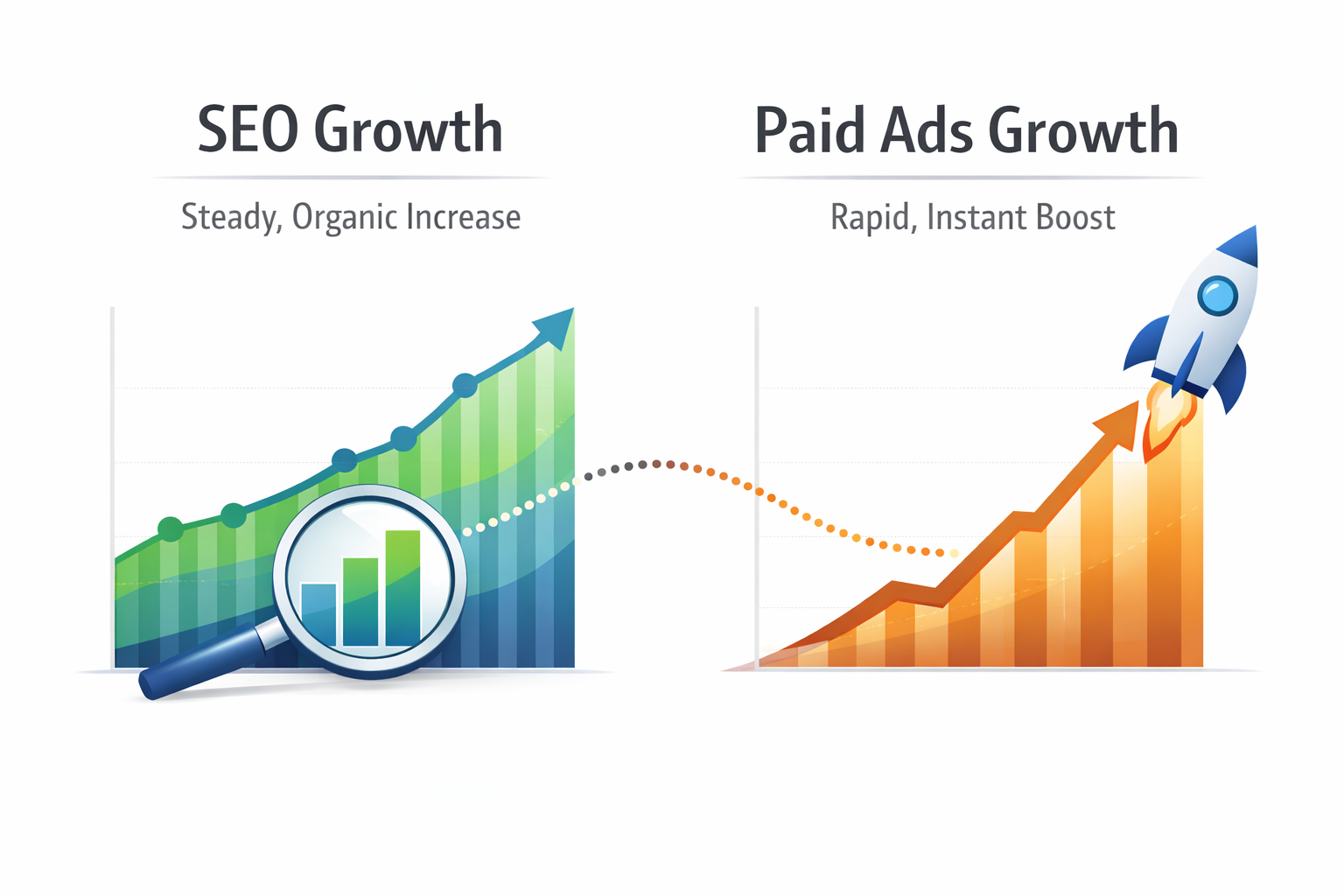 SEO Growth

Steady, Organic Increase

Paid Ads Growth

Rapid, Instant Boost